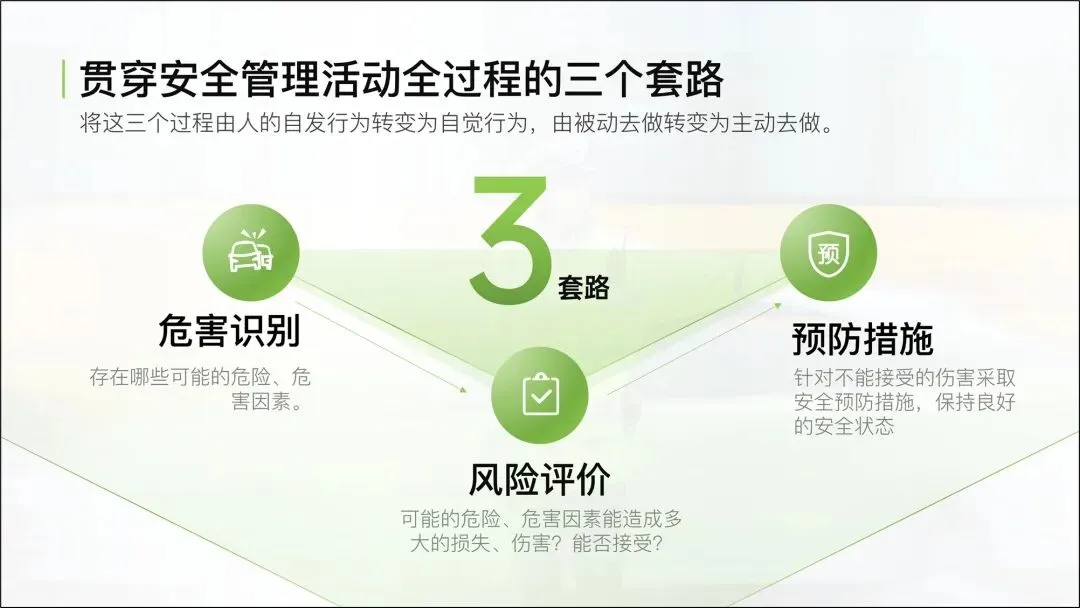 贯穿安全管理活动全过程的三个套路
将这三个过程由人的自发行为转变为自觉行为，由被动去做转变为主动去做。

3 套路

危害识别
存在哪些可能的危险、危害因素。

风险评价
可能的危险、危害因素能造成多大的损失、伤害？能否接受？

预

预防措施
针对不能接受的伤害采取安全预防措施，保持良好的安全状态